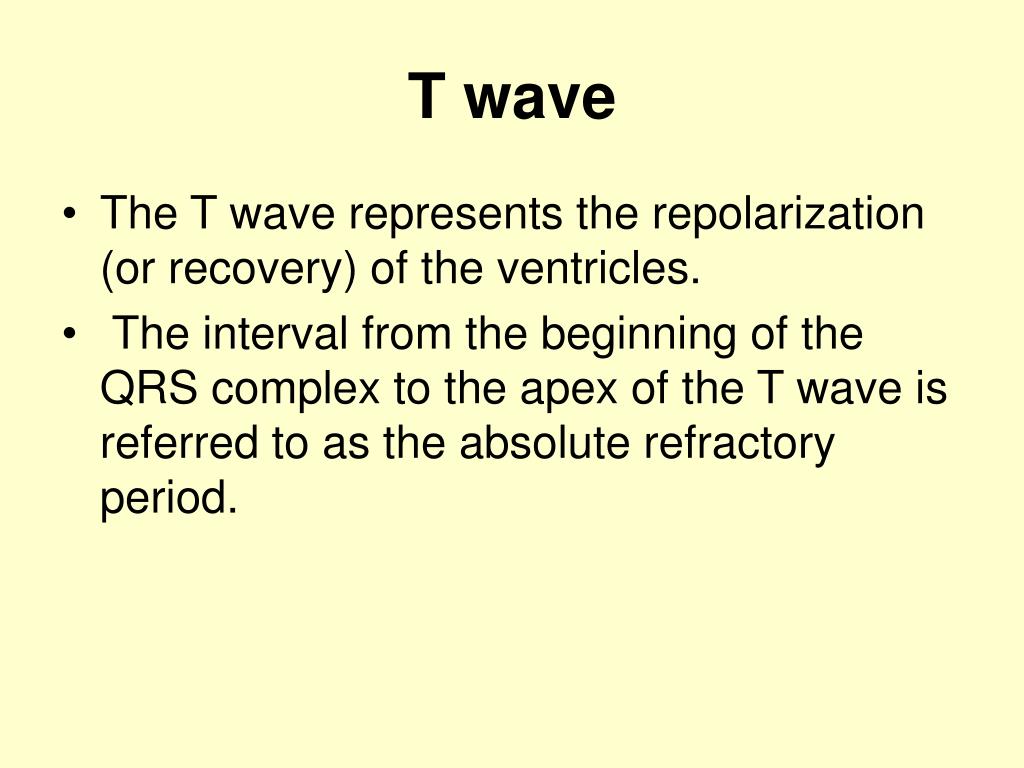 T wave

• The T wave represents the repolarization (or recovery) of the ventricles.
• The interval from the beginning of the QRS complex to the apex of the T wave is referred to as the absolute refractory period.